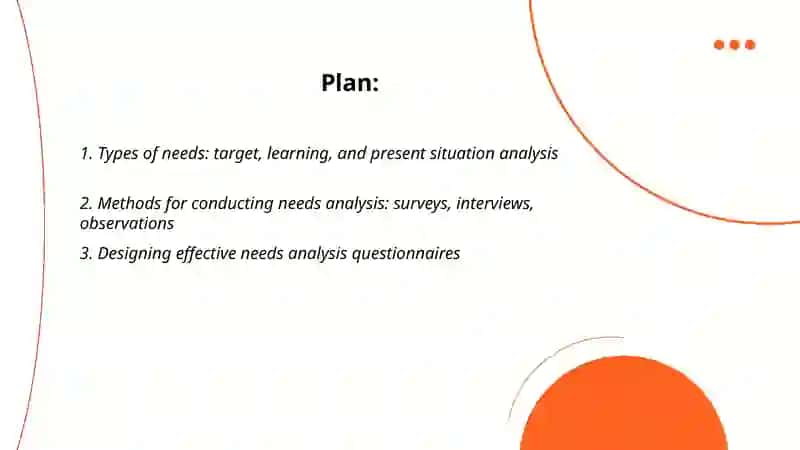 Plan:

1. Types of needs: target, learning, and present situation analysis

2. Methods for conducting needs analysis: surveys, interviews, observations

3. Designing effective needs analysis questionnaires